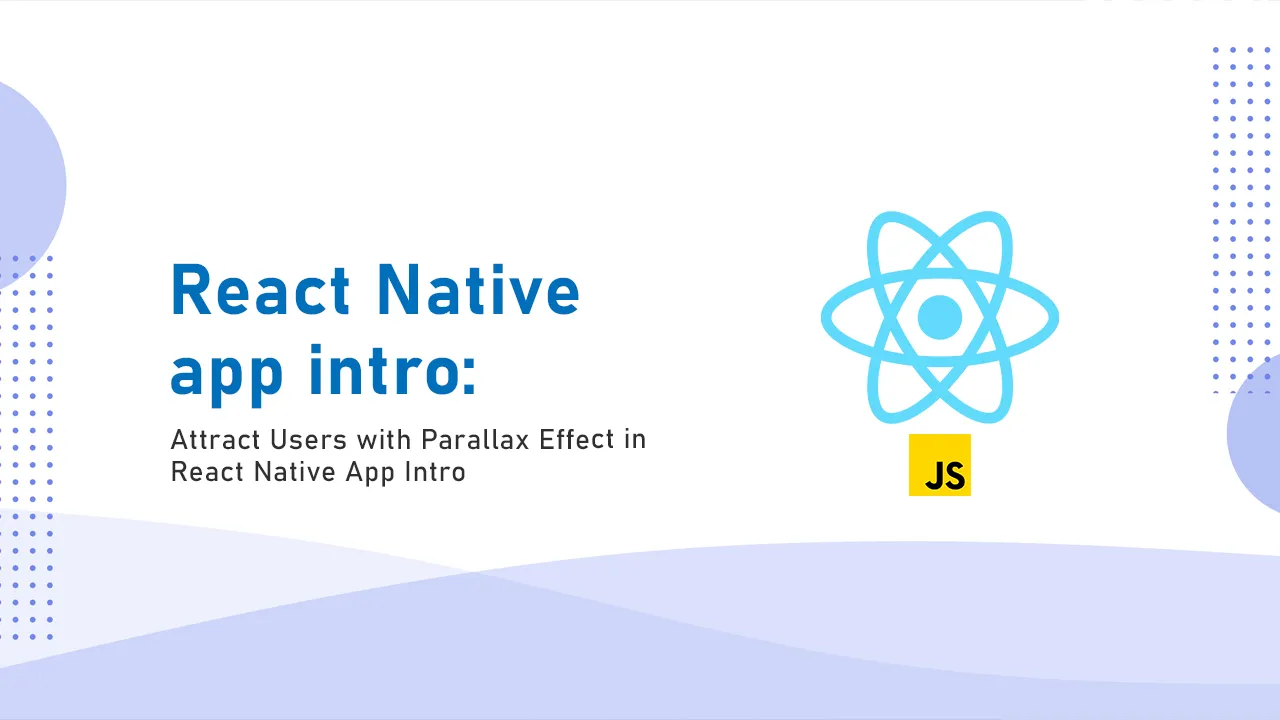 React Native app intro:

Attract Users with Parallax Effect in React Native App Intro

JS